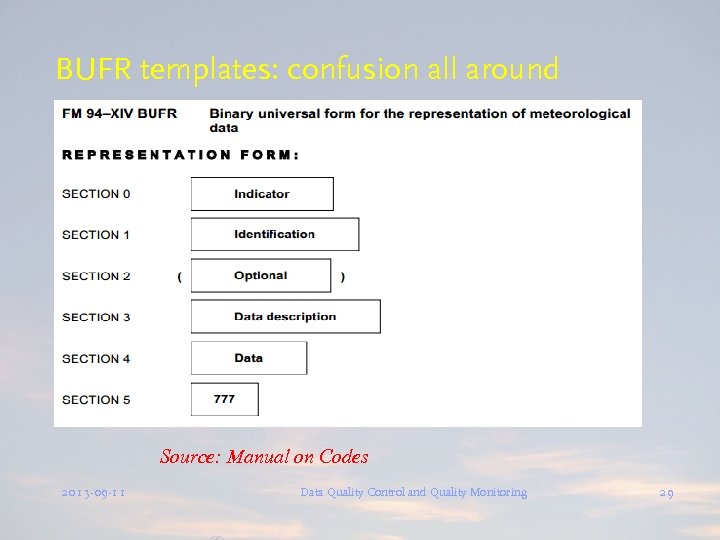 BUFR templates: confusion all around

FM 94–XIV BUFR Binary universal form for the representation of meteorological data

REPRESENTATION FORM:

SECTION 0 Indicator

SECTION 1 Identification

SECTION 2 ( Optional )

SECTION 3 Data description

SECTION 4 Data

SECTION 5 777

Source: Manual on Codes

2013-09-11 Data Quality Control and Quality Monitoring 29